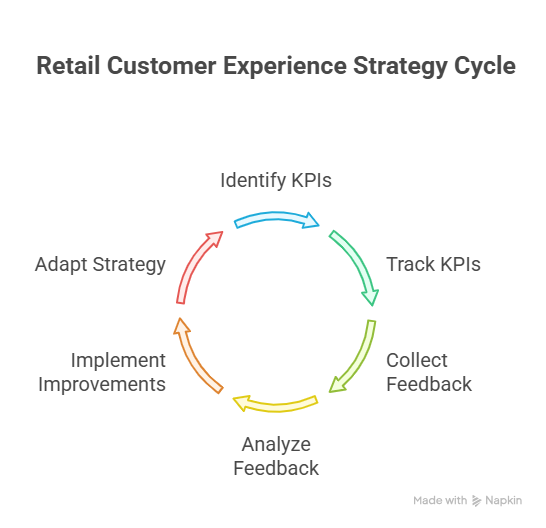 Retail Customer Experience Strategy Cycle

Identify KPIs

Track KPIs

Collect Feedback

Analyze Feedback

Implement Improvements

Adapt Strategy

Made with Napkin